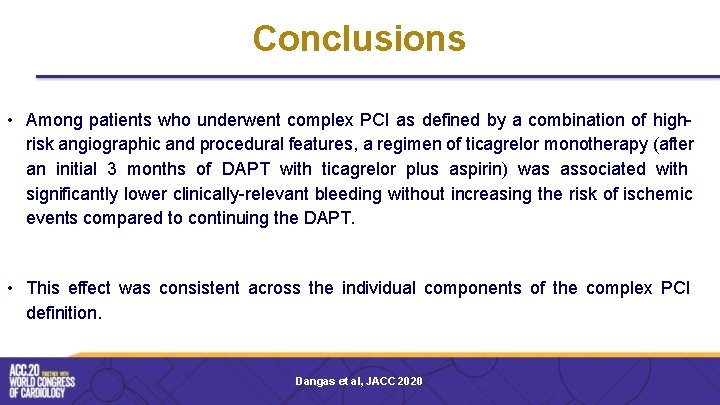 Conclusions

• Among patients who underwent complex PCI as defined by a combination of high-risk angiographic and procedural features, a regimen of ticagrelor monotherapy (after an initial 3 months of DAPT with ticagrelor plus aspirin) was associated with significantly lower clinically-relevant bleeding without increasing the risk of ischemic events compared to continuing the DAPT.

• This effect was consistent across the individual components of the complex PCI definition.

ACC.20 TOGETHER WITH WORLD CONGRESS OF CARDIOLOGY

Dangas et al, JACC 2020